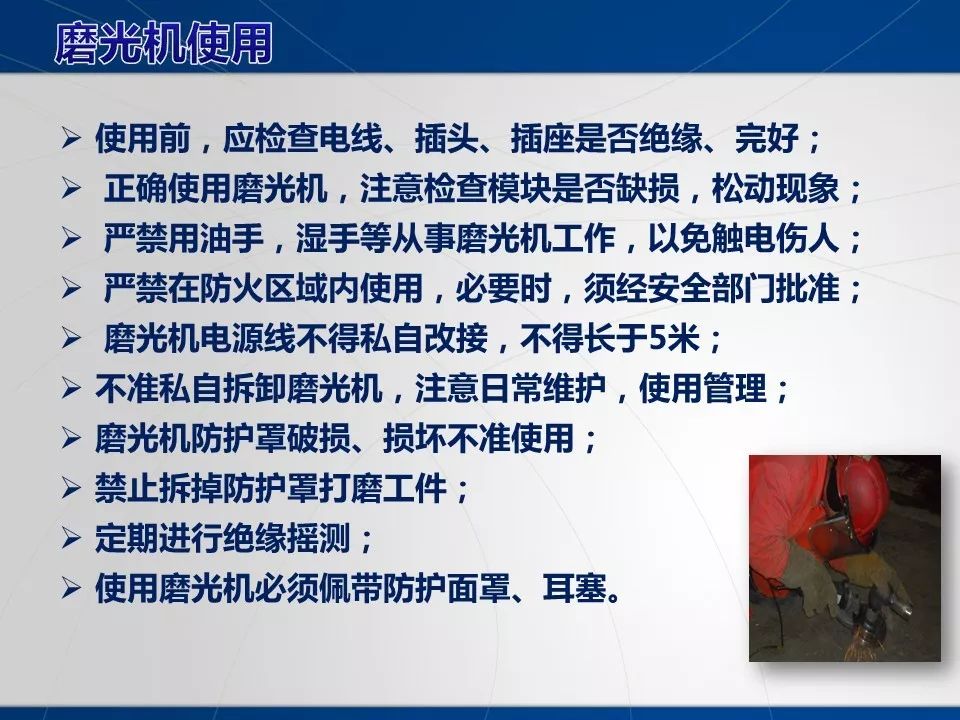 磨光机使用

➢ 使用前，应检查电线、插头、插座是否绝缘、完好；
➢ 正确使用磨光机，注意检查模块是否缺损，松动现象；
➢ 严禁用油手，湿手等从事磨光机工作，以免触电伤人；
➢ 严禁在防火区域内使用，必要时，须经安全部门批准；
➢ 磨光机电源线不得私自改接，不得长于5米；
➢ 不准私自拆卸磨光机，注意日常维护，使用管理；
➢ 磨光机防护罩破损、损坏不准使用；
➢ 禁止拆掉防护罩打磨工件；
➢ 定期进行绝缘摇测；
➢ 使用磨光机必须佩带防护面罩、耳塞。